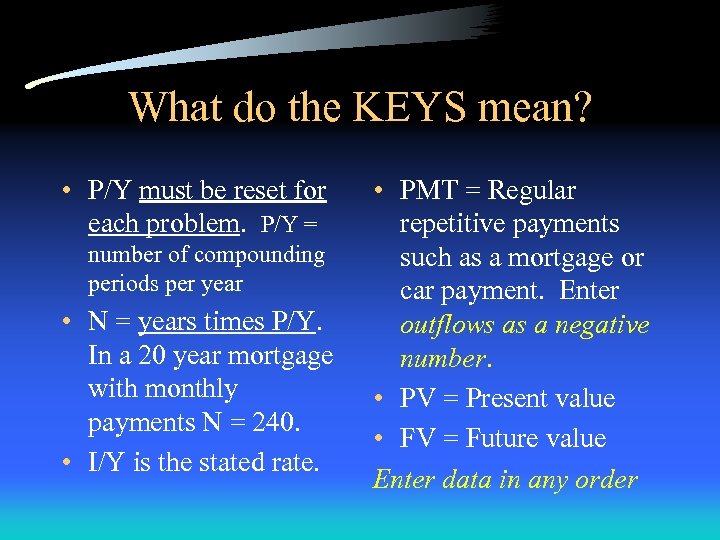 What do the KEYS mean?

• P/Y must be reset for each problem. P/Y = number of compounding periods per year

• N = years times P/Y. In a 20 year mortgage with monthly payments N = 240.

• I/Y is the stated rate.

• PMT = Regular repetitive payments such as a mortgage or car payment. Enter outflows as a negative number.

• PV = Present value

• FV = Future value

Enter data in any order